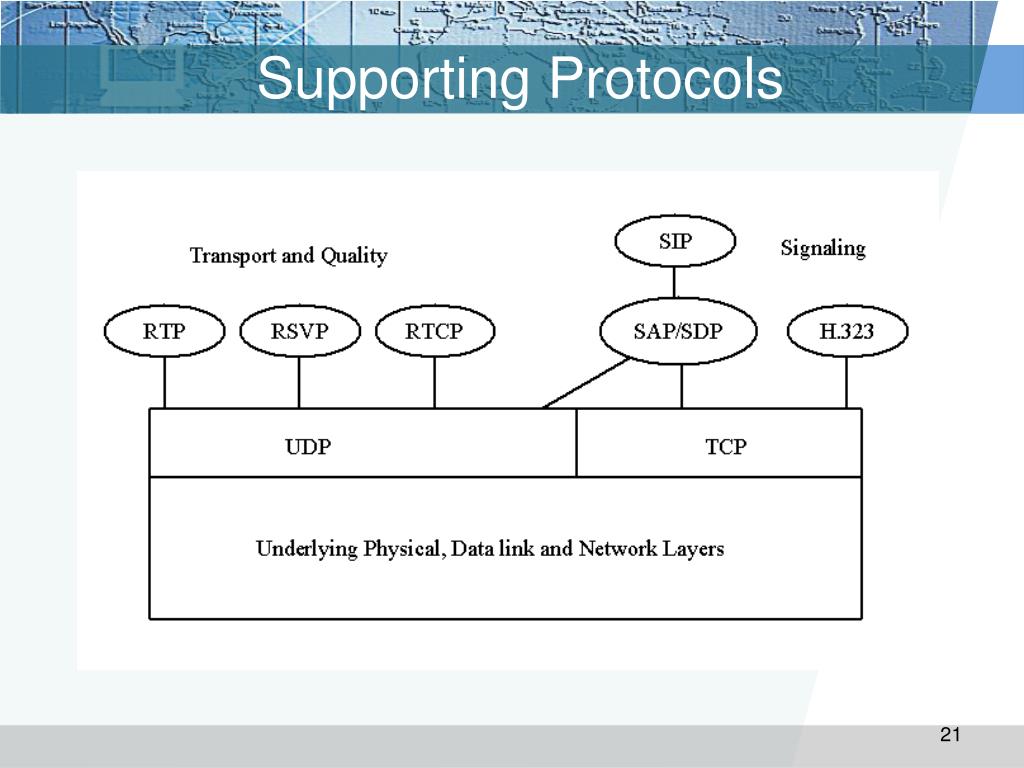 Supporting Protocols

Transport and Quality

SIP

Signaling

RTP

RSVP

RTCP

SAP/SDP

H.323

UDP

TCP

Underlying Physical, Data link and Network Layers

21